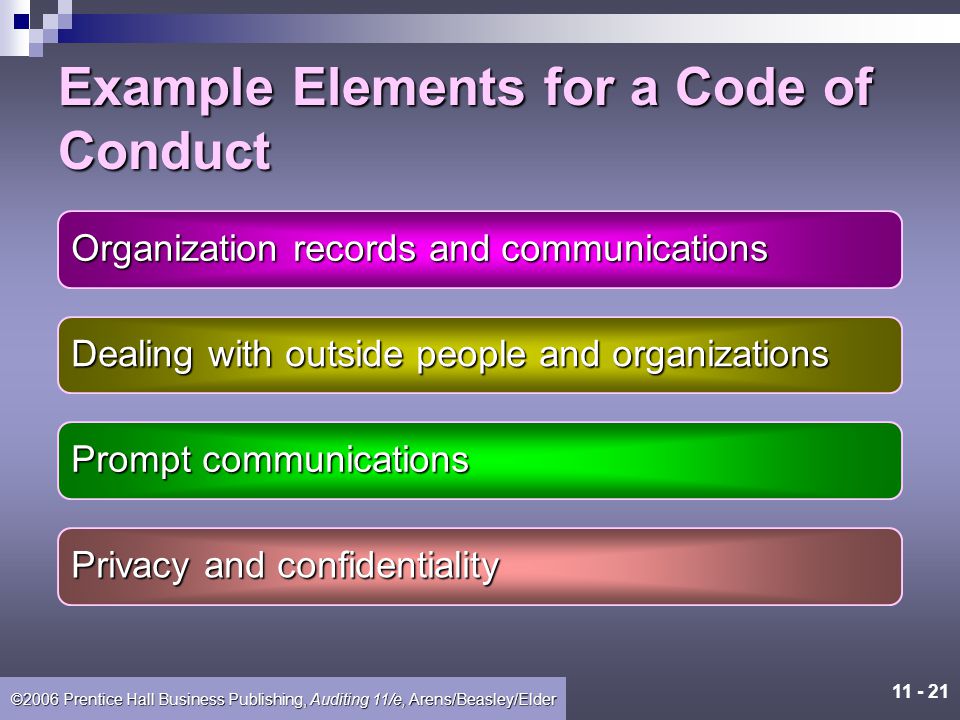 Example Elements for a Code of Conduct

Organization records and communications

Dealing with outside people and organizations

Prompt communications

Privacy and confidentiality

©2006 Prentice Hall Business Publishing, Auditing 11/e, Arens/Beasley/Elder

11 - 21